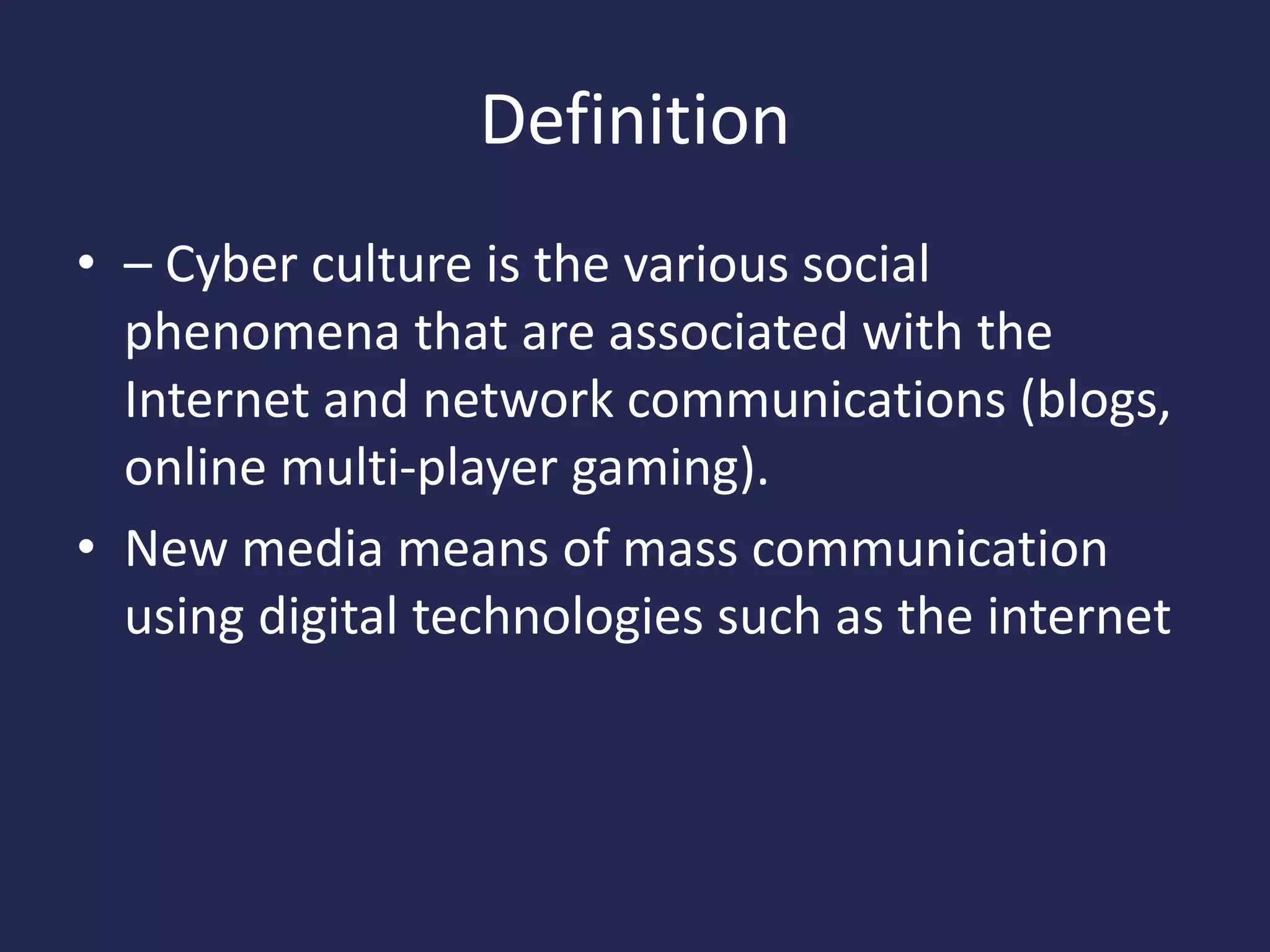 Definition

• – Cyber culture is the various social phenomena that are associated with the Internet and network communications (blogs, online multi-player gaming).
• New media means of mass communication using digital technologies such as the internet